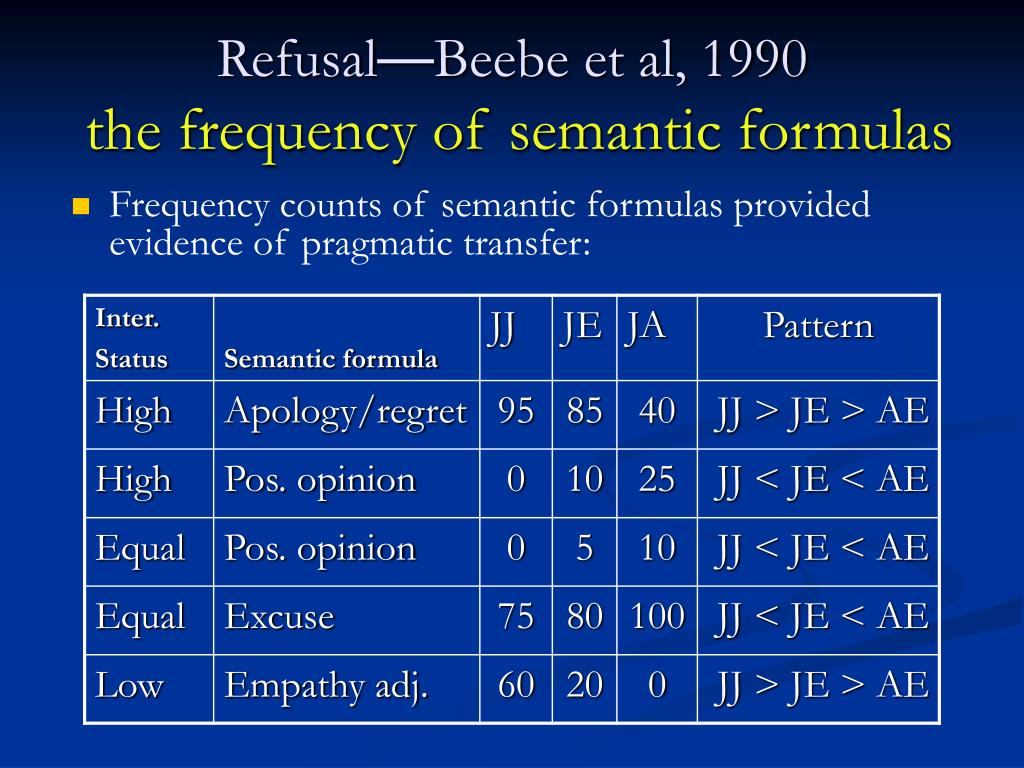 Refusal—Beebe et al, 1990
the frequency of semantic formulas

Frequency counts of semantic formulas provided evidence of pragmatic transfer:

| Inter. Status | Semantic formula | JJ | JE | JA | Pattern |
|---|---|---|---|---|---|
| High | Apology/regret | 95 | 85 | 40 | JJ > JE > AE |
| High | Pos. opinion | 0 | 10 | 25 | JJ < JE < AE |
| Equal | Pos. opinion | 0 | 5 | 10 | JJ < JE < AE |
| Equal | Excuse | 75 | 80 | 100 | JJ < JE < AE |
| Low | Empathy adj. | 60 | 20 | 0 | JJ > JE > AE |